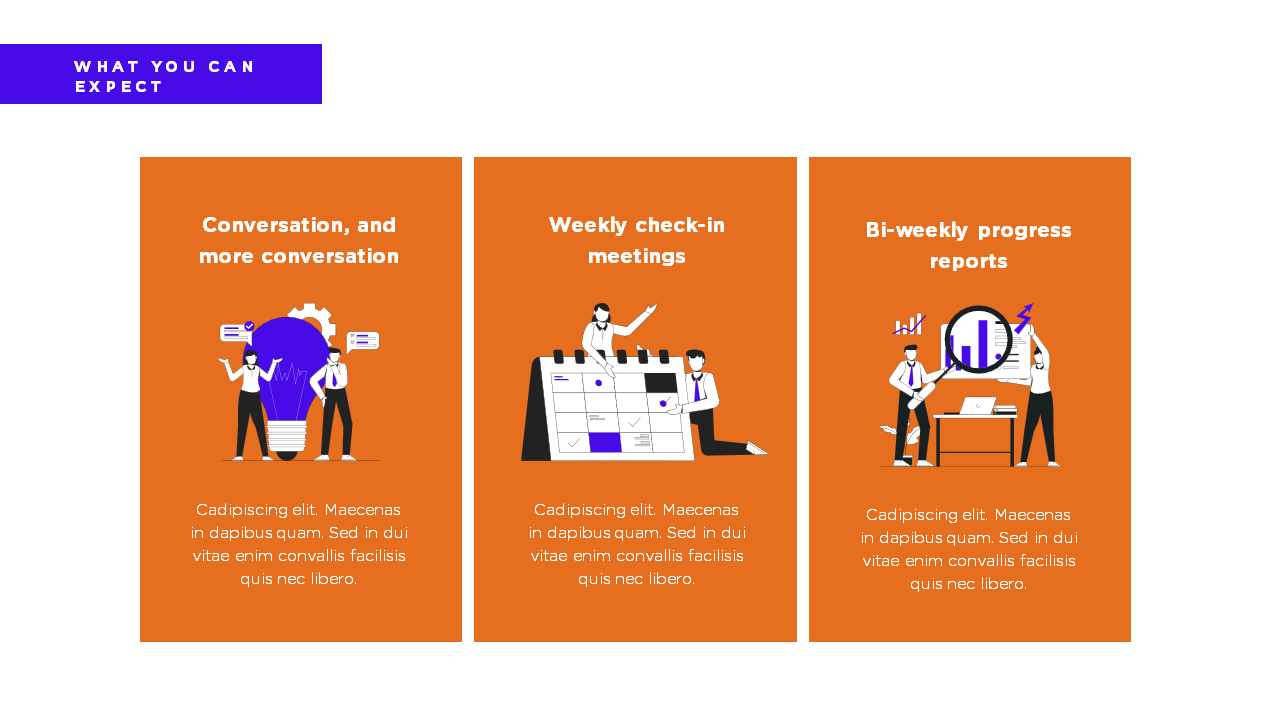 WHAT YOU CAN EXPECT

Conversation, and more conversation

Cadipiscing elit. Maecenas in dapibus quam. Sed in dui vitae enim convallis facilisis quis nec libero.

Weekly check-in meetings

Cadipiscing elit. Maecenas in dapibus quam. Sed in dui vitae enim convallis facilisis quis nec libero.

Bi-weekly progress reports

Cadipiscing elit. Maecenas in dapibus quam. Sed in dui vitae enim convallis facilisis quis nec libero.